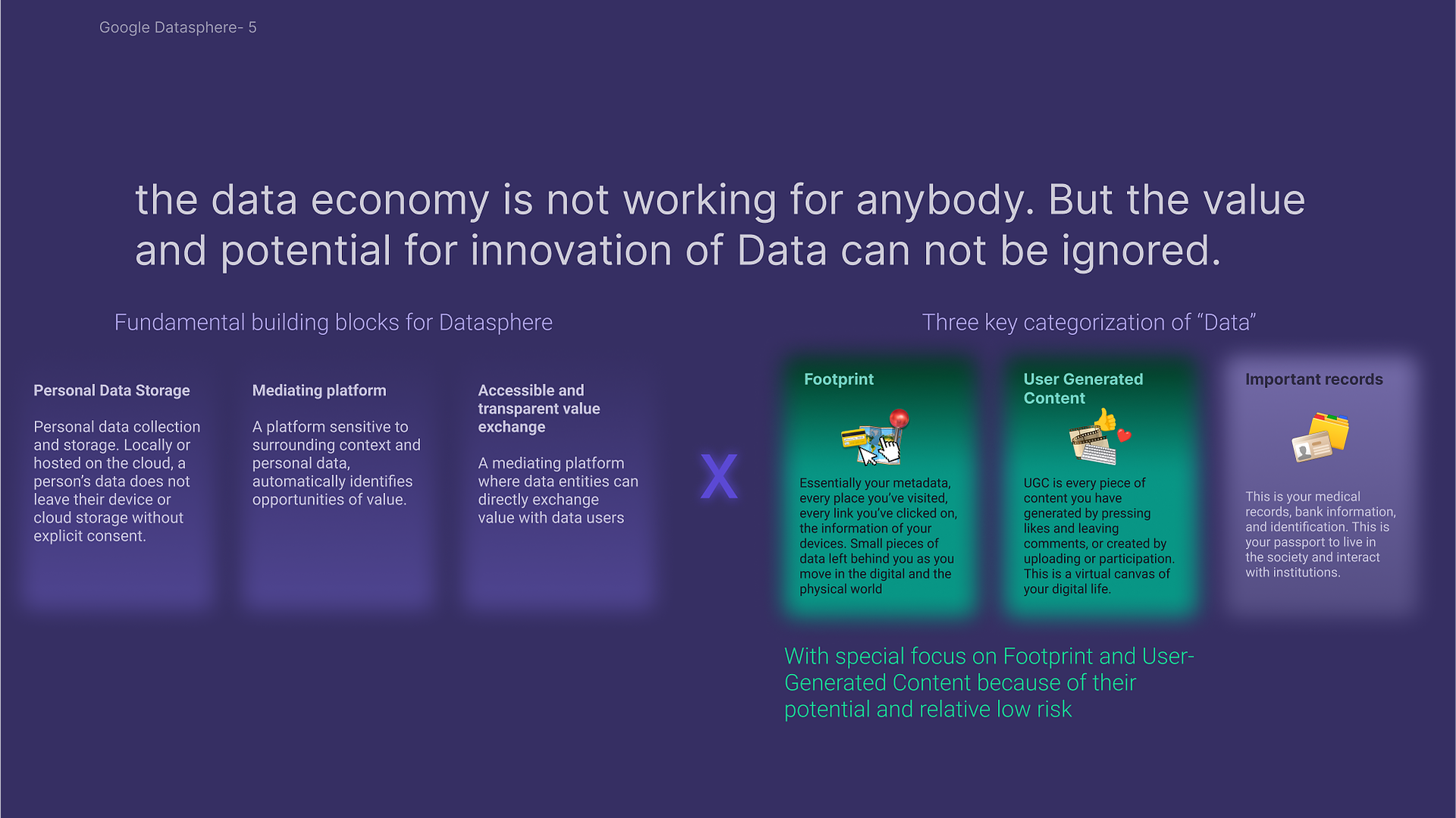 Google Datasphere- 5

the data economy is not working for anybody. But the value and potential for innovation of Data can not be ignored.

Fundamental building blocks for Datasphere

Personal Data Storage

Personal data collection and storage. Locally or hosted on the cloud, a person's data does not leave their device or cloud storage without explicit consent.

Mediating platform

A platform sensitive to surrounding context and personal data, automatically identifies opportunities of value.

Accessible and transparent value exchange

A mediating platform where data entities can directly exchange value with data users

X

Three key categorization of "Data"

Footprint

Essentially your metadata, every place you've visited, every link you've clicked on, the information of your devices. Small pieces of data left behind you as you move in the digital and the physical world

User Generated Content

UGC is every piece of content you have generated by pressing likes and leaving comments, or created by uploading or participation. This is a virtual canvas of your digital life.

Important records

This is your medical records, bank information, and identification. This is your passport to live in the society and interact with institutions.

With special focus on Footprint and User-Generated Content because of their potential and relative low risk